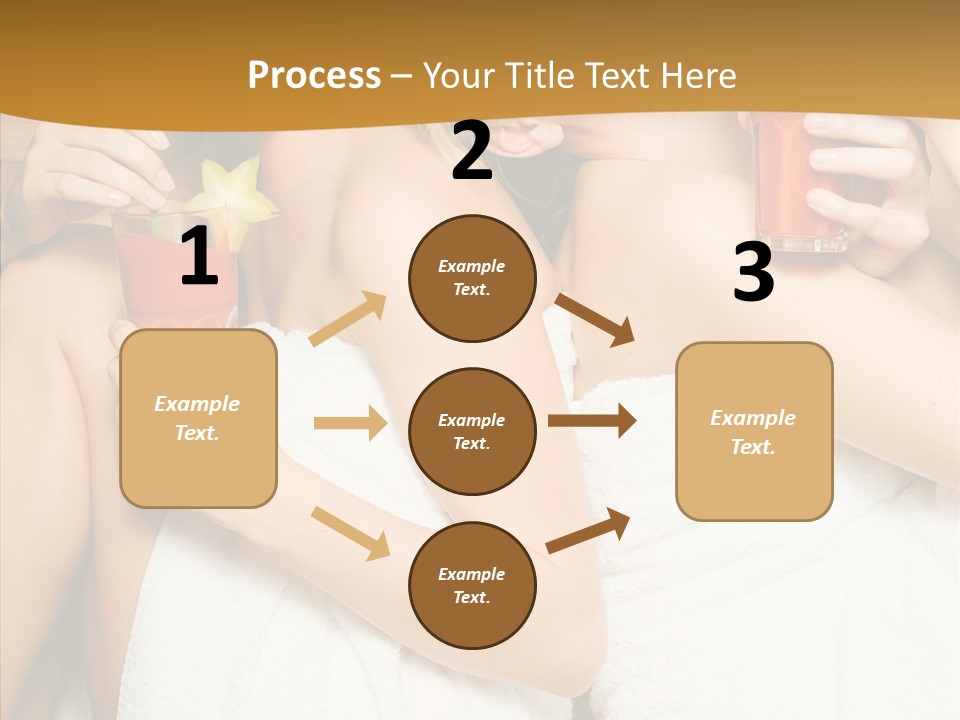 Process – Your Title Text Here

1

Example Text.

2

Example Text.

Example Text.

Example Text.

3

Example Text.